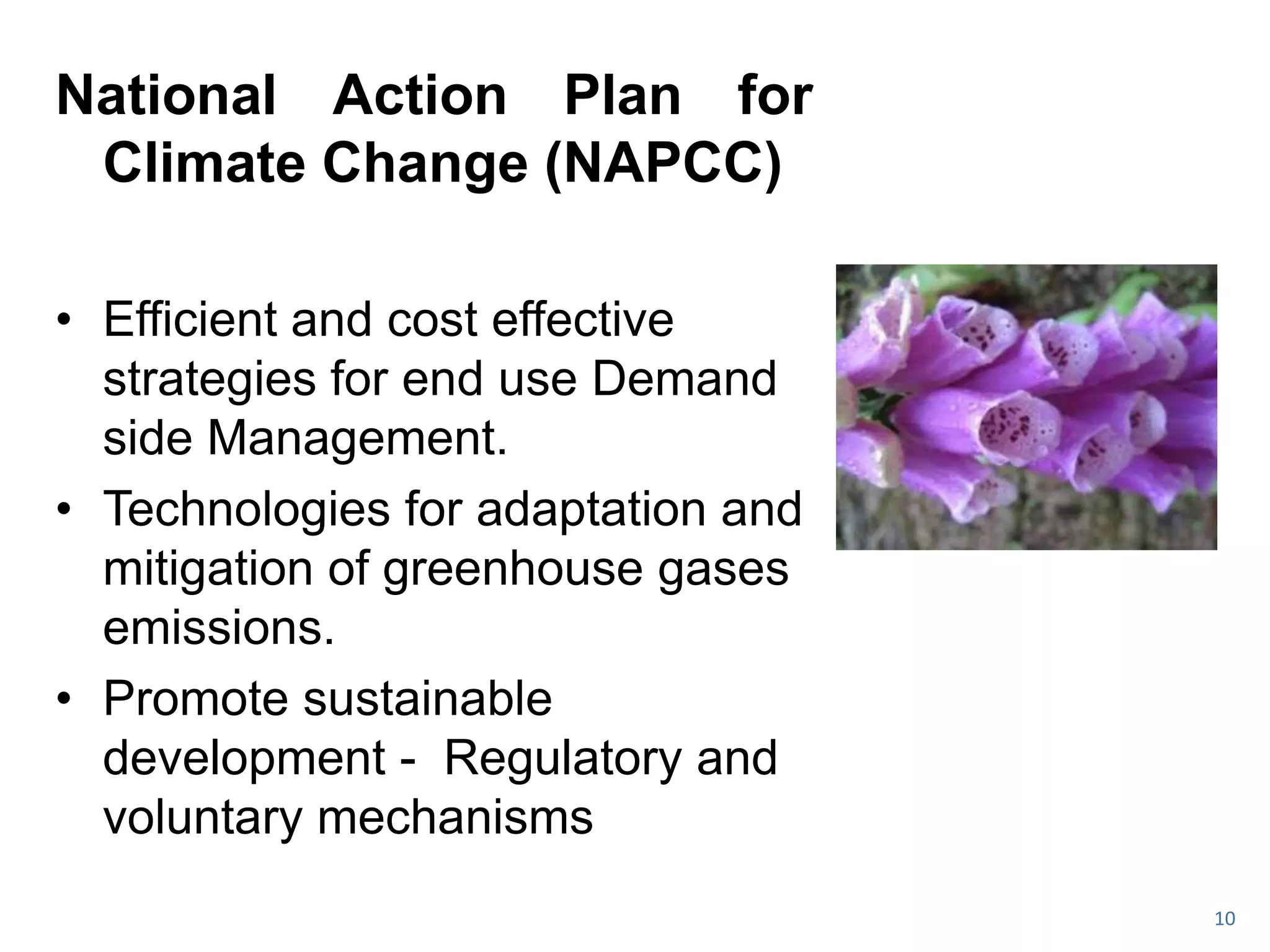 National Action Plan for Climate Change (NAPCC)

• Efficient and cost effective strategies for end use Demand side Management.
• Technologies for adaptation and mitigation of greenhouse gases emissions.
• Promote sustainable development - Regulatory and voluntary mechanisms

10